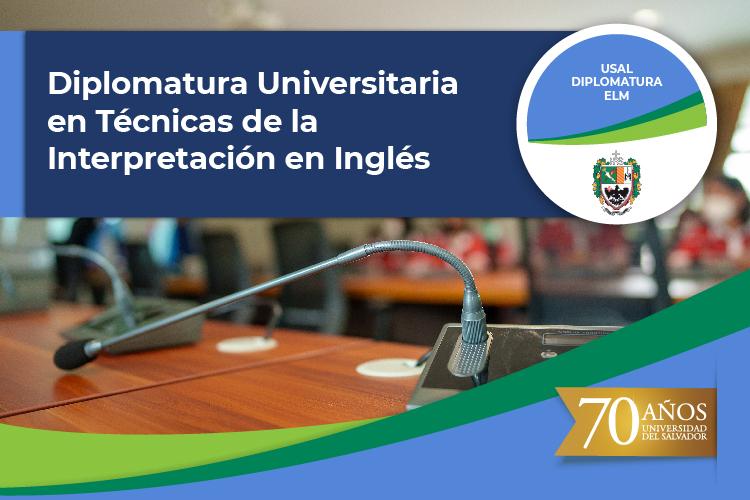 Diplomatura Universitaria en Técnicas de la Interpretación en Inglés

USAL
DIPLOMATURA
ELM

70 AÑOS
UNIVERSIDAD
DEL SALVADOR